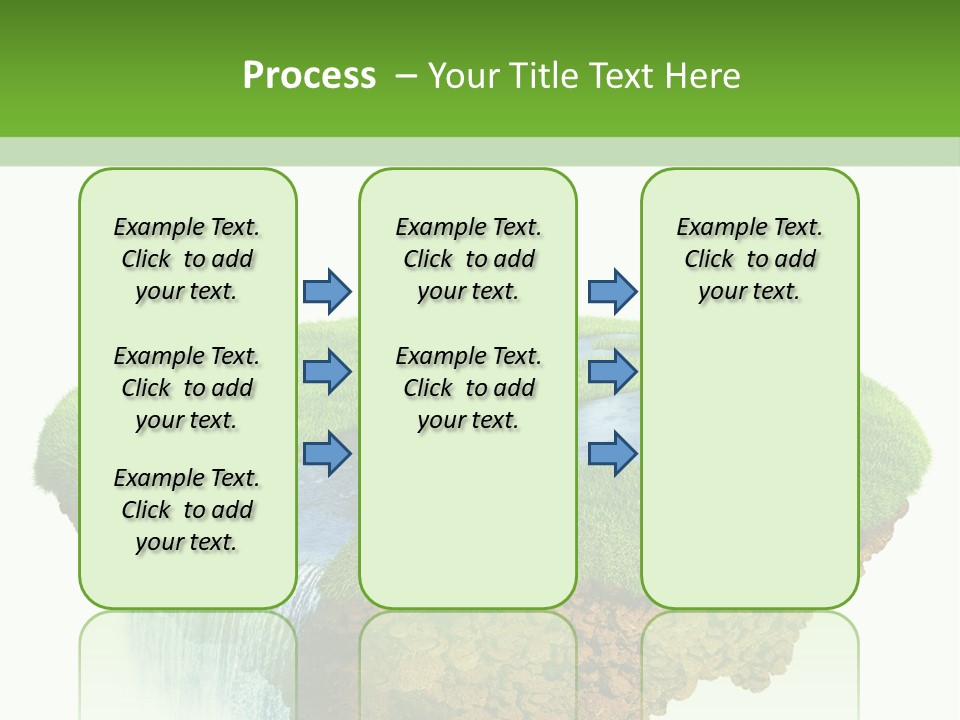 Process – Your Title Text Here

Example Text. Click to add your text.

Example Text. Click to add your text.

Example Text. Click to add your text.

Example Text. Click to add your text.

Example Text. Click to add your text.

Example Text. Click to add your text.